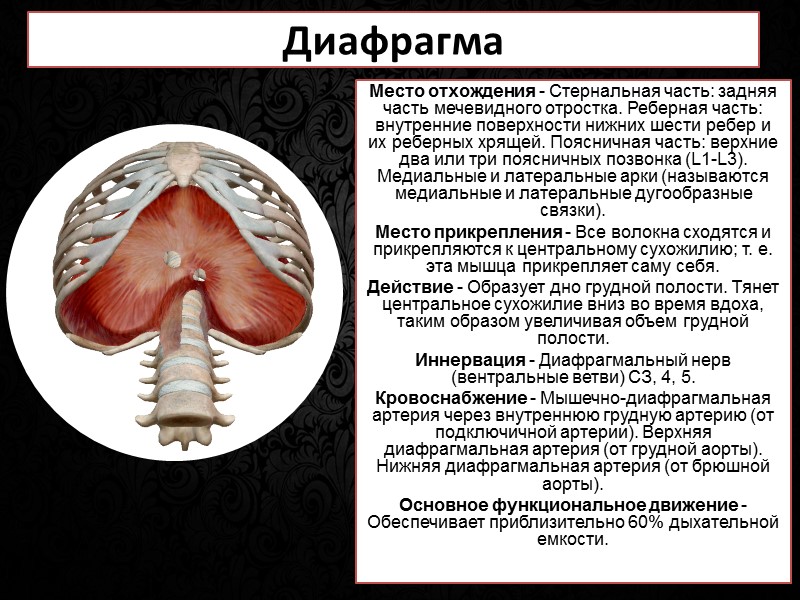 Диафрагма

Место отхождения - Стернальная часть: задняя часть мечевидного отростка. Реберная часть: внутренние поверхности нижних шести ребер и их реберных хрящей. Поясничная часть: верхние два или три поясничных позвонка (L1-L3). Медиальные и латеральные арки (называются медиальные и латеральные дугообразные связки).

Место прикрепления - Все волокна сходятся и прикрепляются к центральному сухожилию; т. е. эта мышца прикрепляет саму себя.

Действие - Образует дно грудной полости. Тянет центральное сухожилие вниз во время вдоха, таким образом увеличивая объем грудной полости.

Иннервация - Диафрагмальный нерв (вентральные ветви) С3, 4, 5.

Кровоснабжение - Мышечно-диафрагмальная артерия через внутреннюю грудную артерию (от подключичной артерии). Верхняя диафрагмальная артерия (от грудной аорты). Нижняя диафрагмальная артерия (от брюшной аорты).

Основное функциональное движение - Обеспечивает приблизительно 60% дыхательной емкости.